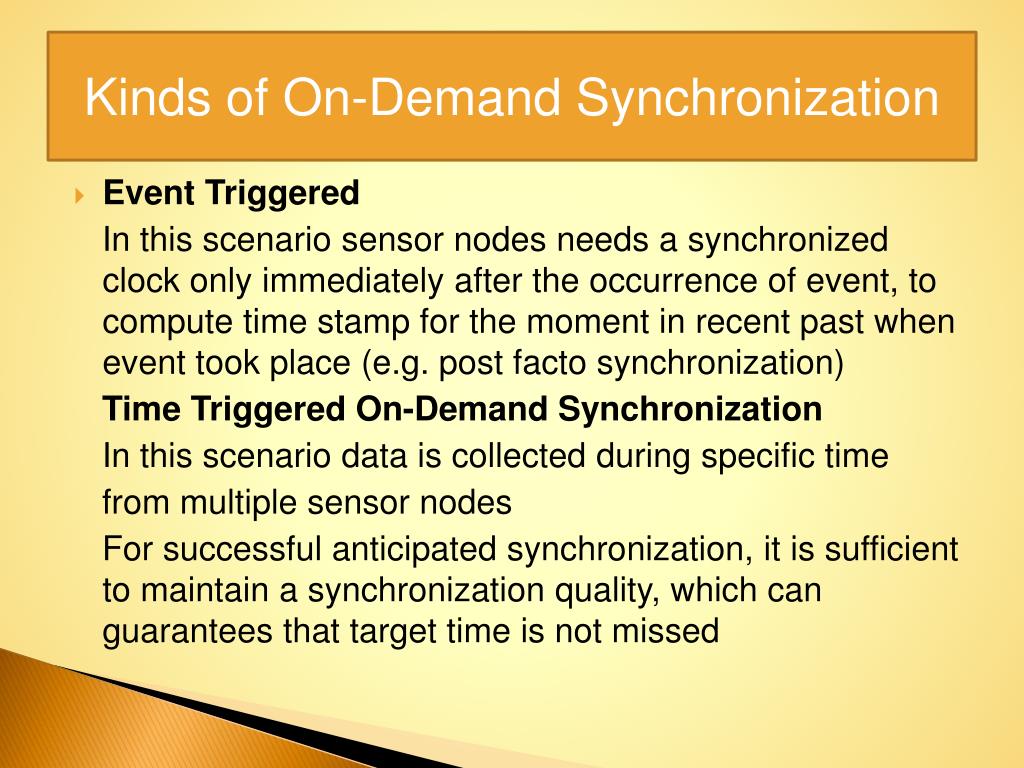 Kinds of On-Demand Synchronization

Event Triggered

In this scenario sensor nodes needs a synchronized clock only immediately after the occurrence of event, to compute time stamp for the moment in recent past when event took place (e.g. post facto synchronization)

Time Triggered On-Demand Synchronization

In this scenario data is collected during specific time

from multiple sensor nodes

For successful anticipated synchronization, it is sufficient to maintain a synchronization quality, which can guarantees that target time is not missed